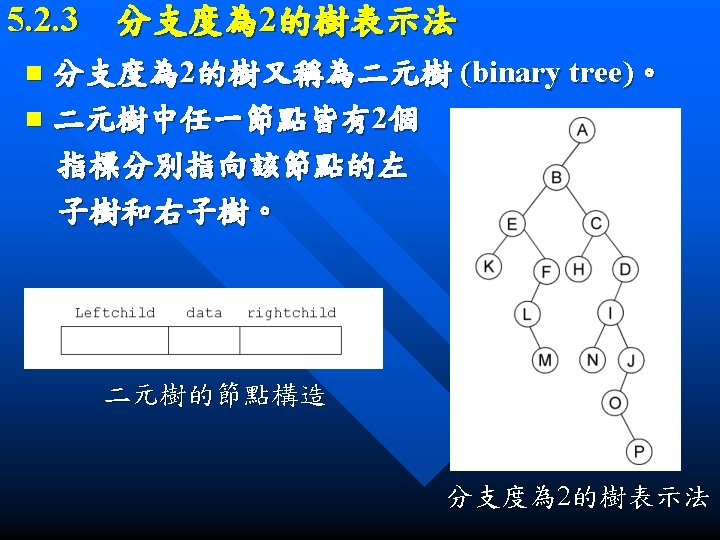 5.2.3 分支度為2的樹表示法

■ 分支度為2的樹又稱為二元樹 (binary tree)。

■ 二元樹中任一節點皆有2個指標分別指向該節點的左子樹和右子樹。

Leftchild data rightchild

二元樹的節點構造

A
B
E C
K F H D
L I
M N J
O
P

分支度為2的樹表示法